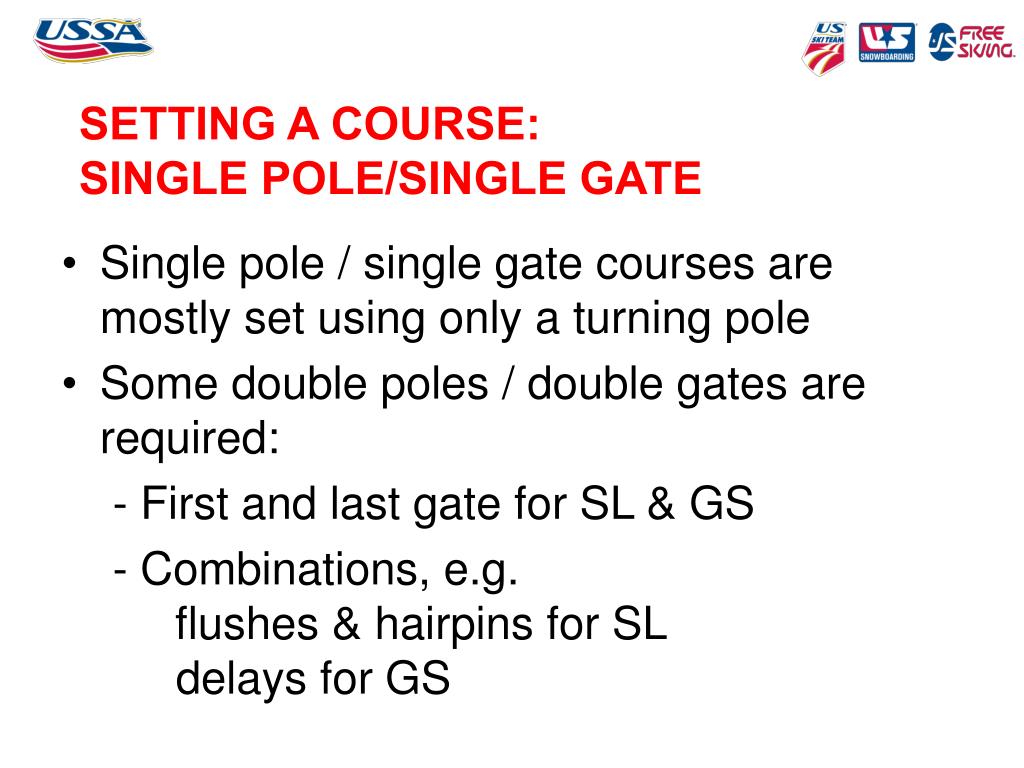 USSA

US SKI TEAM
US SNOWBOARDING
US FREE SKIING

SETTING A COURSE:
SINGLE POLE/SINGLE GATE

• Single pole / single gate courses are mostly set using only a turning pole

• Some double poles / double gates are required:

- First and last gate for SL & GS

- Combinations, e.g.
flushes & hairpins for SL
delays for GS